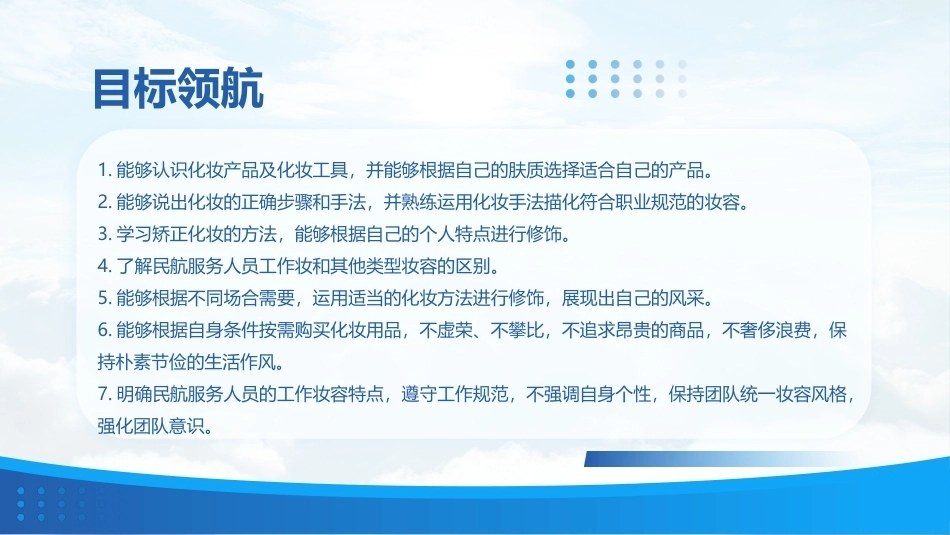 目标领航

1. 能够认识化妆产品及化妆工具，并能够根据自己的肤质选择适合自己的产品。

2. 能够说出化妆的正确步骤和手法，并熟练运用化妆手法描化符合职业规范的妆容。

3. 学习矫正化妆的方法，能够根据自己的个人特点进行修饰。

4. 了解民航服务人员工作妆和其他类型妆容的区别。

5. 能够根据不同场合需要，运用适当的化妆方法进行修饰，展现出自己的风采。

6. 能够根据自身条件按需购买化妆用品，不虚荣、不攀比，不追求昂贵的商品，不奢侈浪费，保持朴素节俭的生活作风。

7. 明确民航服务人员的工作妆容特点，遵守工作规范，不强调自身个性，保持团队统一妆容风格，强化团队意识。